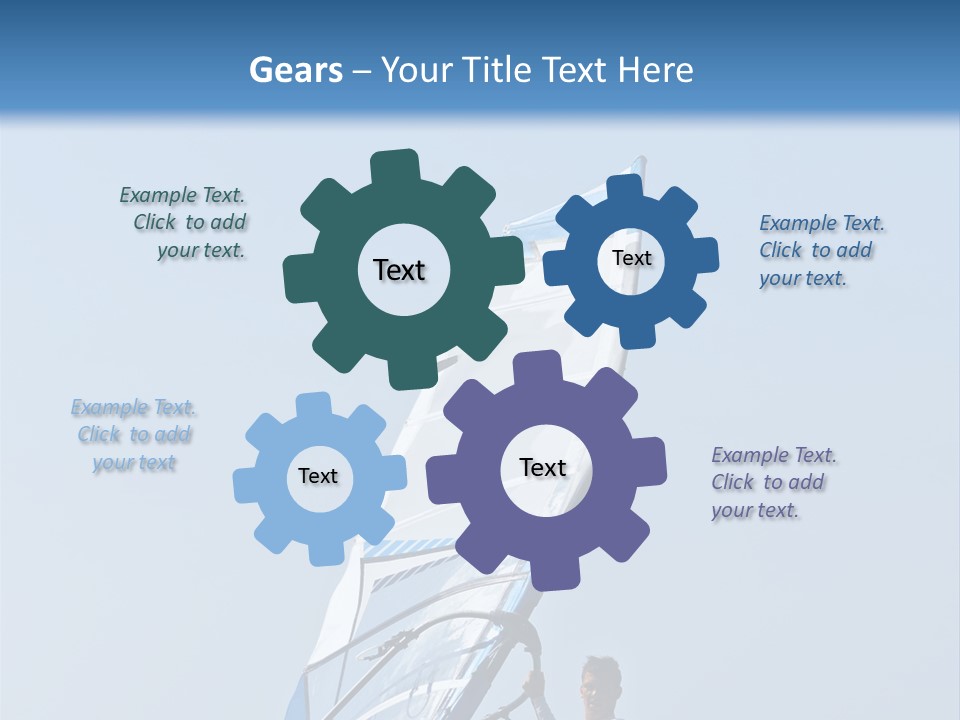 Gears – Your Title Text Here

Example Text. Click to add your text.

Text

Text

Example Text. Click to add your text.

Example Text. Click to add your text

Text

Text

Example Text. Click to add your text.